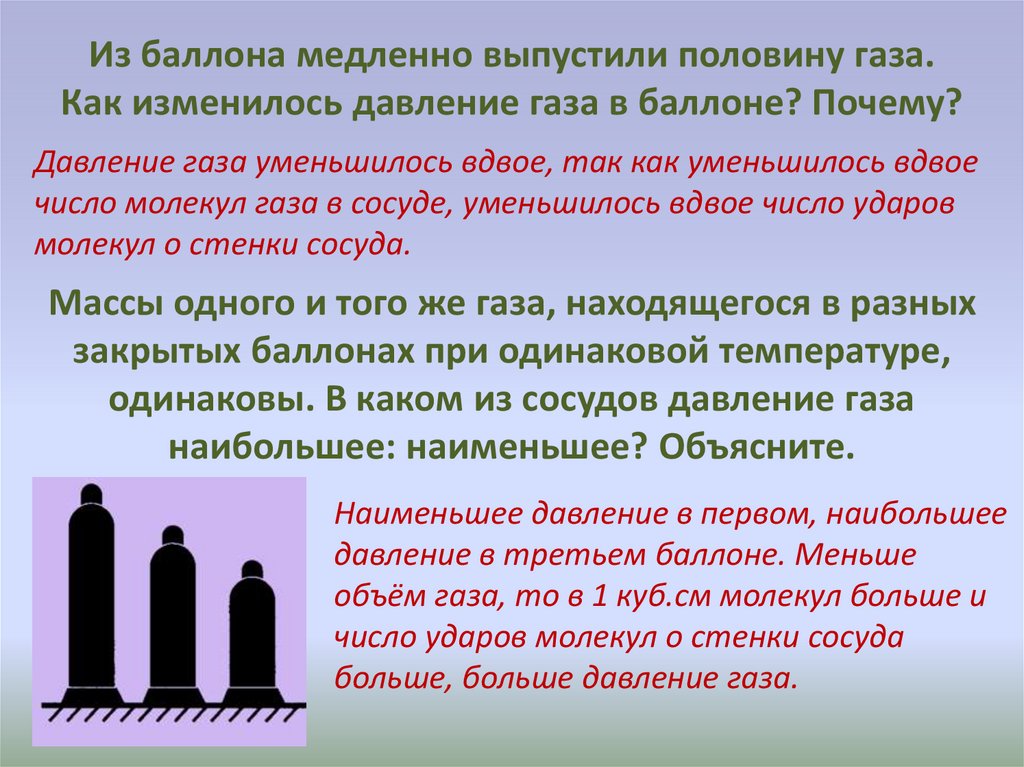 Из баллона медленно выпустили половину газа. Как изменилось давление газа в баллоне? Почему?

Давление газа уменьшилось вдвое, так как уменьшилось вдвое число молекул газа в сосуде, уменьшилось вдвое число ударов молекул о стенки сосуда.

Массы одного и того же газа, находящегося в разных закрытых баллонах при одинаковой температуре, одинаковы. В каком из сосудов давление газа наибольшее: наименьшее? Объясните.

Наименьшее давление в первом, наибольшее давление в третьем баллоне. Меньше объём газа, то в 1 куб.см молекул больше и число ударов молекул о стенки сосуда больше, больше давление газа.